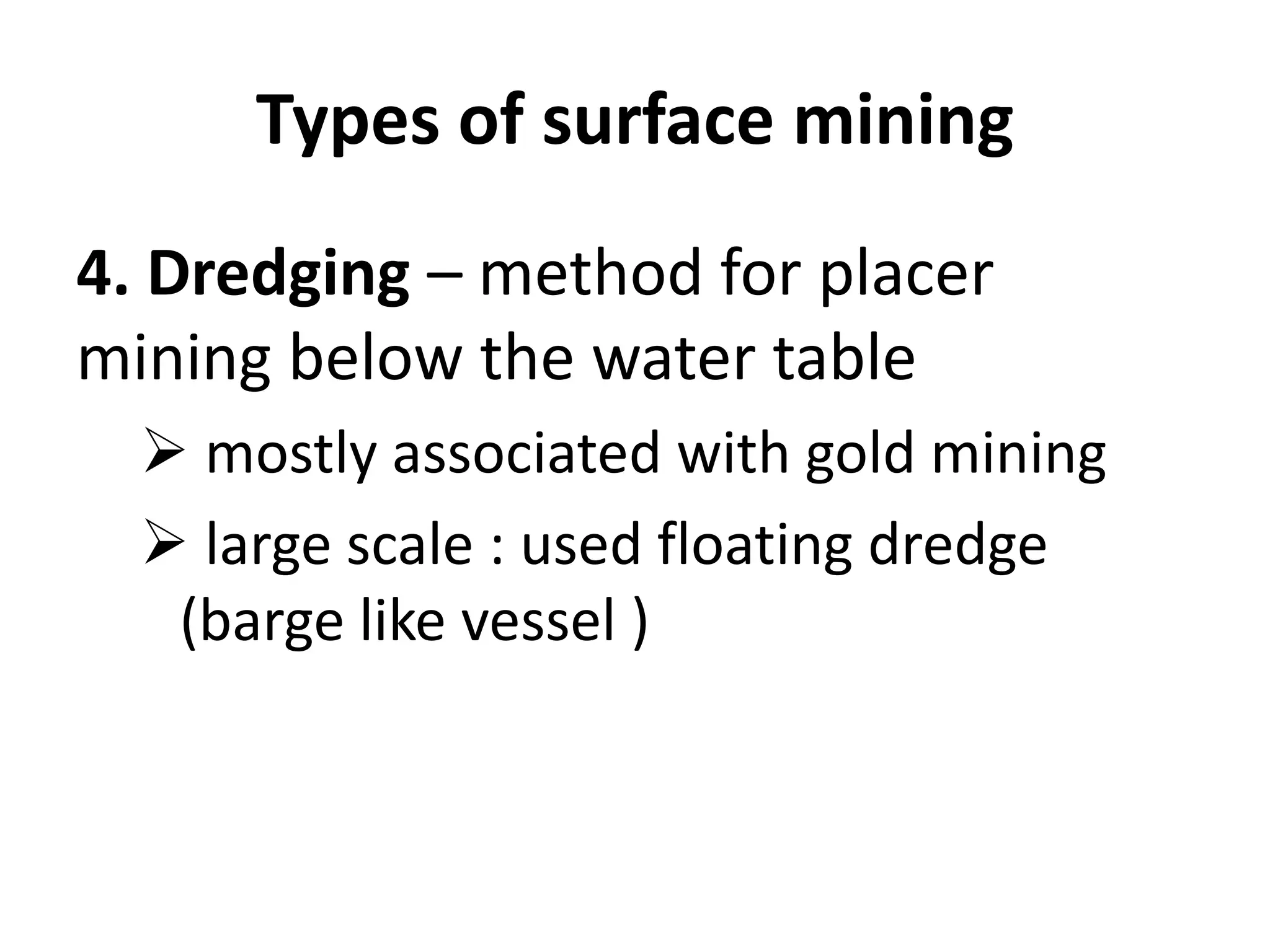 Types of surface mining

4. Dredging – method for placer mining below the water table

➢ mostly associated with gold mining

➢ large scale : used floating dredge (barge like vessel )